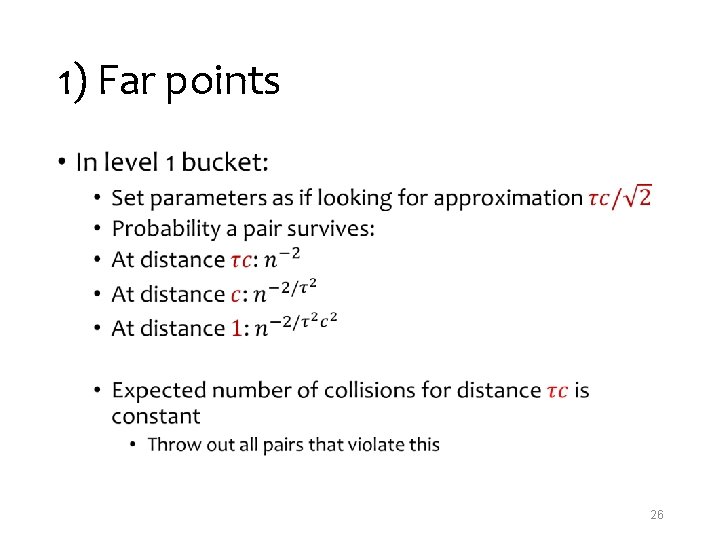 1) Far points

• In level 1 bucket:
  • Set parameters as if looking for approximation $\tau c/\sqrt{2}$
  • Probability a pair survives:
  • At distance $\tau c$: $n^{-2}$
  • At distance $c$: $n^{-2/\tau^2}$
  • At distance $1$: $n^{-2/\tau^2 c^2}$

  • Expected number of collisions for distance $\tau c$ is constant
    • Throw out all pairs that violate this

26